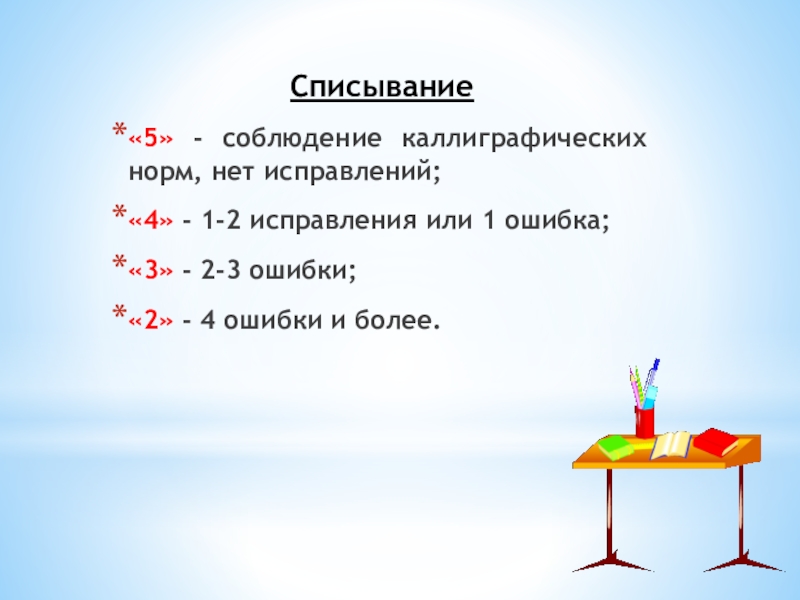 Списывание

*«5» - соблюдение каллиграфических норм, нет исправлений;

*«4» - 1-2 исправления или 1 ошибка;

*«3» - 2-3 ошибки;

*«2» - 4 ошибки и более.